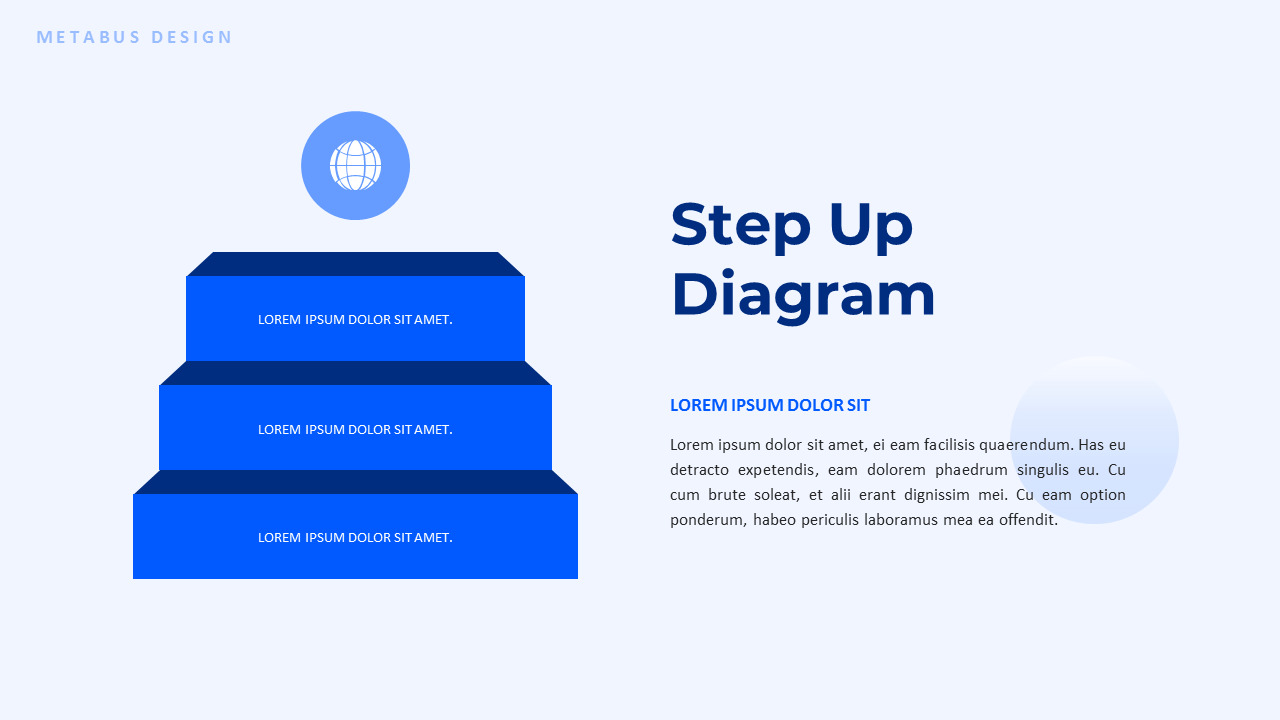 METABUS DESIGN

LOREM IPSUM DOLOR SIT AMET.

LOREM IPSUM DOLOR SIT AMET.

LOREM IPSUM DOLOR SIT AMET.

Step Up Diagram

LOREM IPSUM DOLOR SIT

Lorem ipsum dolor sit amet, ei eam facilisis quaerendum. Has eu detracto expetendis, eam dolorem phaedrum singulis eu. Cu cum brute soleat, et alii erant dignissim mei. Cu eam option ponderum, habeo periculis laboramus mea ea offendit.